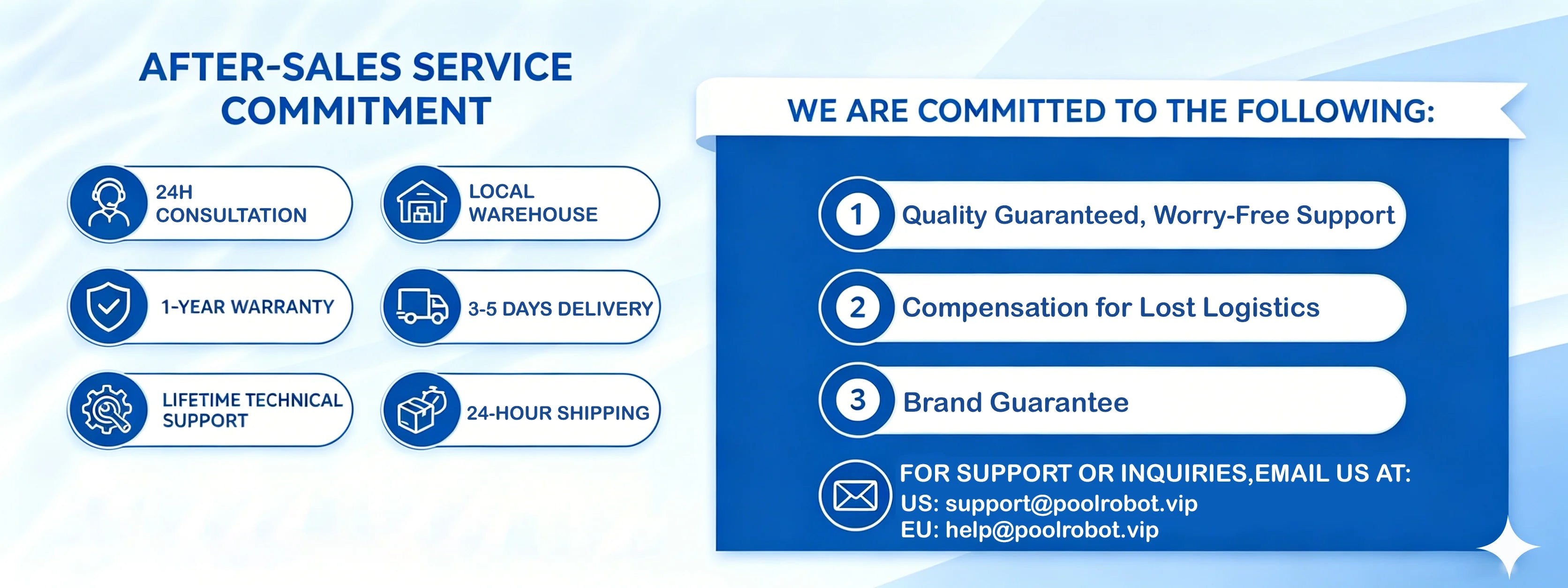 AFTER-SALES SERVICE COMMITMENT

24H CONSULTATION

LOCAL WAREHOUSE

1-YEAR WARRANTY

3-5 DAYS DELIVERY

LIFETIME TECHNICAL SUPPORT

24-HOUR SHIPPING

WE ARE COMMITTED TO THE FOLLOWING:

1 Quality Guaranteed, Worry-Free Support

2 Compensation for Lost Logistics

3 Brand Guarantee

FOR SUPPORT OR INQUIRIES,EMAIL US AT:
US: support@poolrobot.vip
EU: help@poolrobot.vip